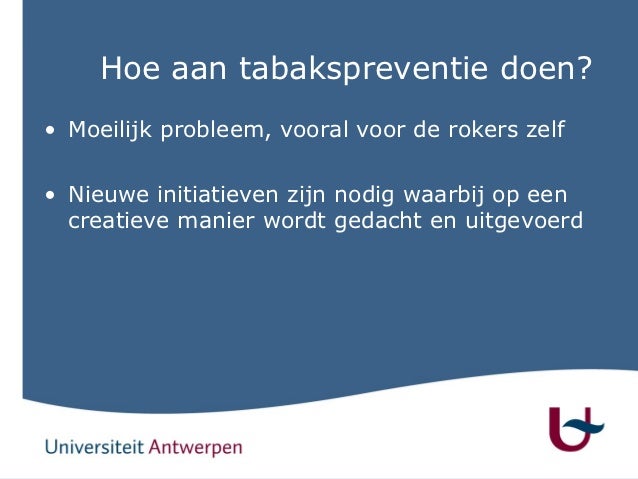 Hoe aan tabakspreventie doen?

• Moeilijk probleem, vooral voor de rokers zelf

• Nieuwe initiatieven zijn nodig waarbij op een creatieve manier wordt gedacht en uitgevoerd

Universiteit Antwerpen